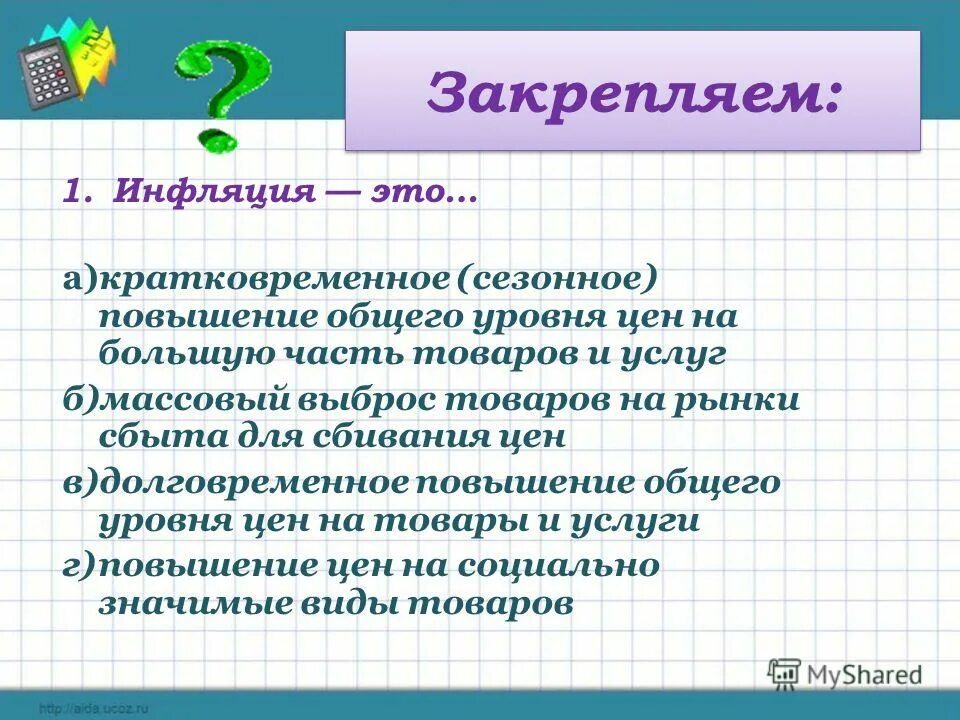 Закрепляем:

1. Инфляция — это...

а)кратковременное (сезонное) повышение общего уровня цен на большую часть товаров и услуг

б)массовый выброс товаров на рынки сбыта для сбивания цен

в)долговременное повышение общего уровня цен на товары и услуги

г)повышение цен на социально значимые виды товаров

MyShared

http://aida.ucoz.ru